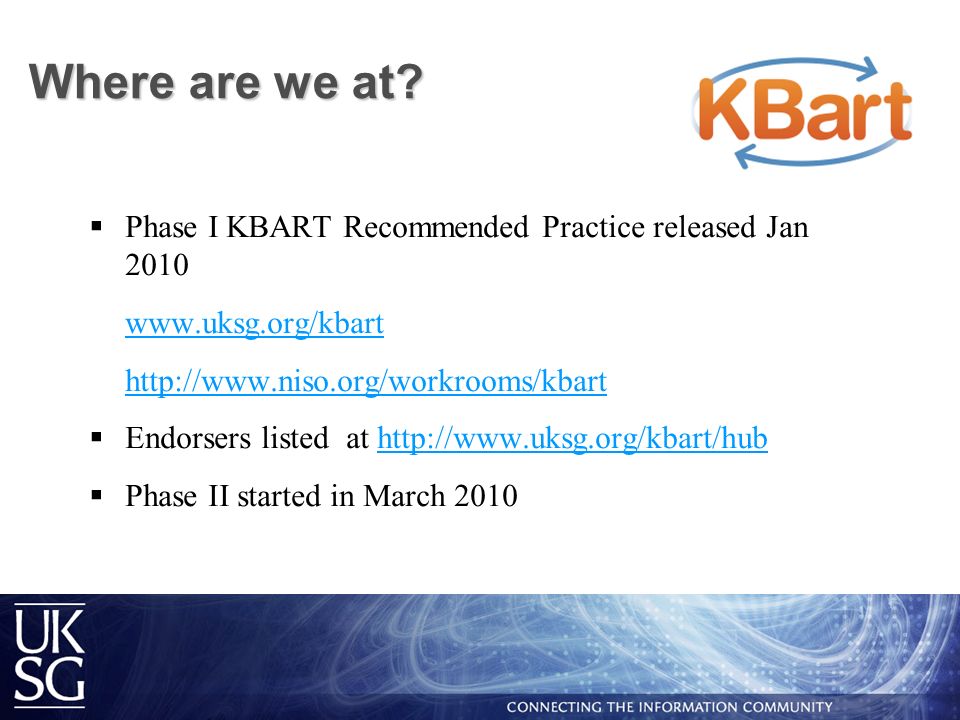 Where are we at?

KBart

▪ Phase I KBART Recommended Practice released Jan 2010

www.uksg.org/kbart

http://www.niso.org/workrooms/kbart

▪ Endorsers listed at http://www.uksg.org/kbart/hub

▪ Phase II started in March 2010

UK SG

CONNECTING THE INFORMATION COMMUNITY